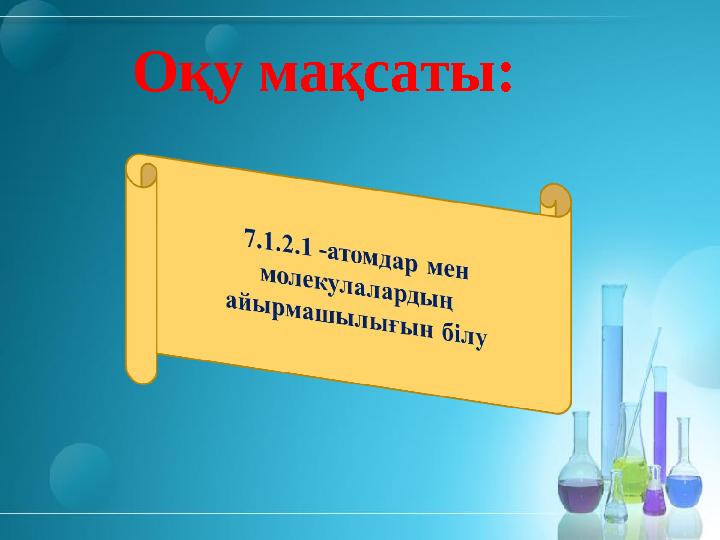 Оқу мақсаты:

7.1.2.1 -атомдар мен молекулалардың айырмашылығын білу